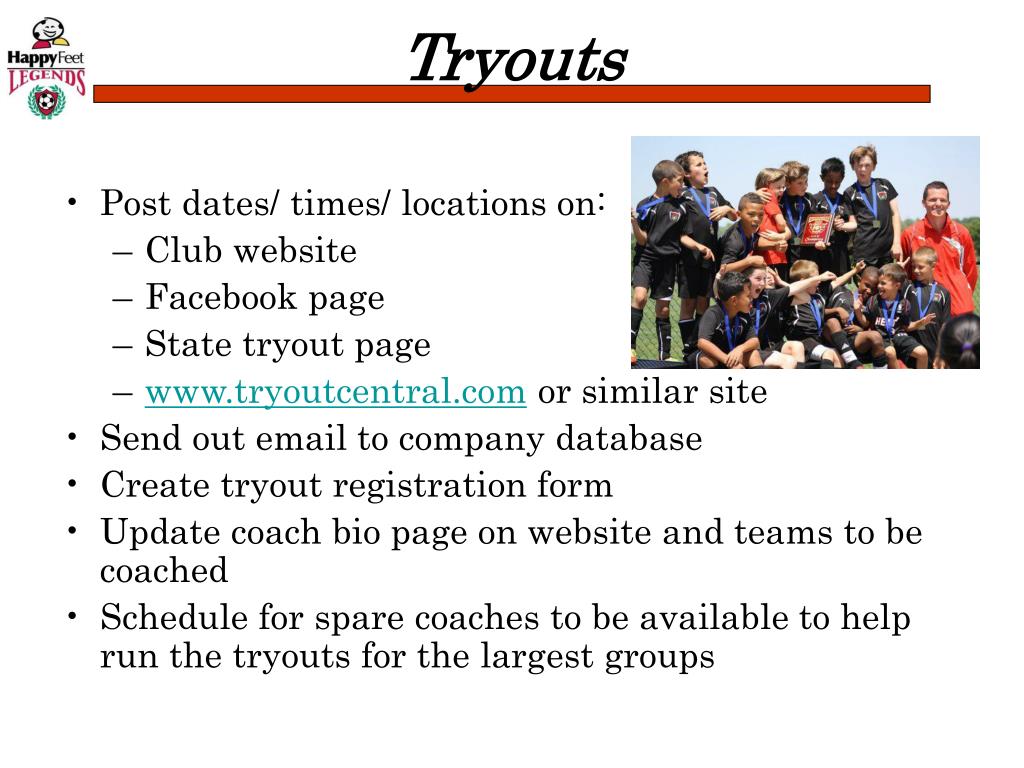 HappyFeet LEGENDS

Tryouts

• Post dates/ times/ locations on:
– Club website
– Facebook page
– State tryout page
– www.tryoutcentral.com or similar site
• Send out email to company database
• Create tryout registration form
• Update coach bio page on website and teams to be coached
• Schedule for spare coaches to be available to help run the tryouts for the largest groups